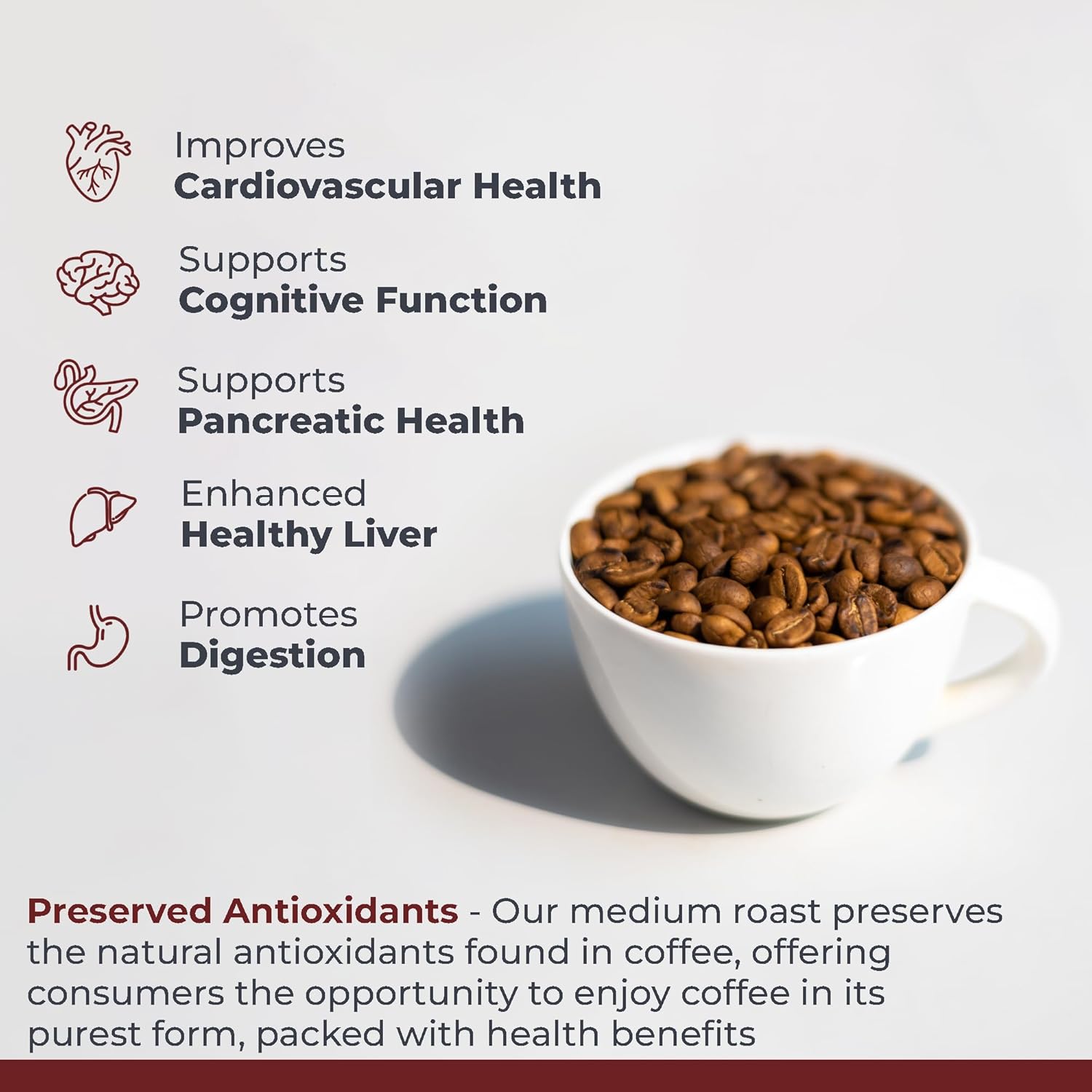 Improves
Cardiovascular Health

Supports
Cognitive Function

Supports
Pancreatic Health

Enhanced
Healthy Liver

Promotes
Digestion

Preserved Antioxidants - Our medium roast preserves the natural antioxidants found in coffee, offering consumers the opportunity to enjoy coffee in its purest form, packed with health benefits